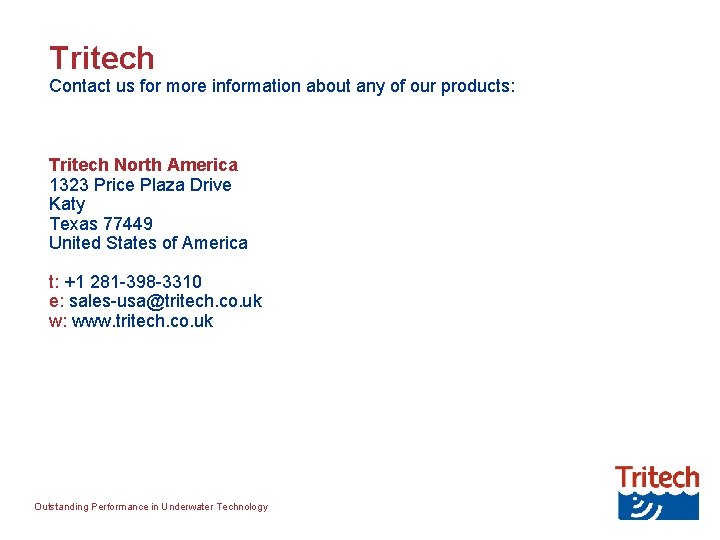 Tritech
Contact us for more information about any of our products:

Tritech North America
1323 Price Plaza Drive
Katy
Texas 77449
United States of America

t: +1 281-398-3310
e: sales-usa@tritech.co.uk
w: www.tritech.co.uk

Outstanding Performance in Underwater Technology

Tritech